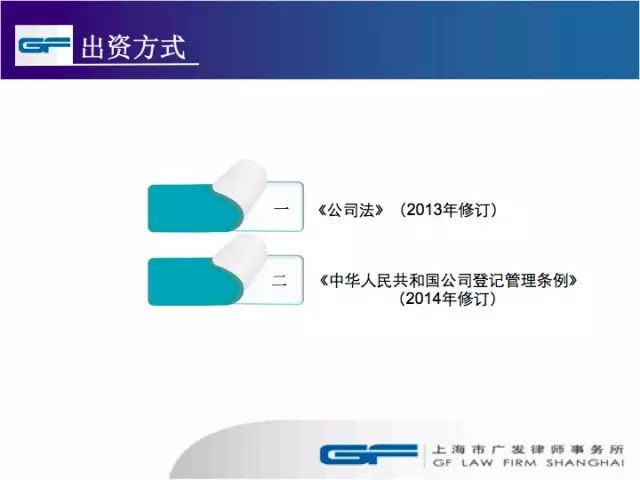 GF 出资方式

一 《公司法》（2013年修订）

二 《中华人民共和国公司登记管理条例》（2014年修订）

GF 上海市广发律师事务所
GF LAW FIRM SHANGHAI